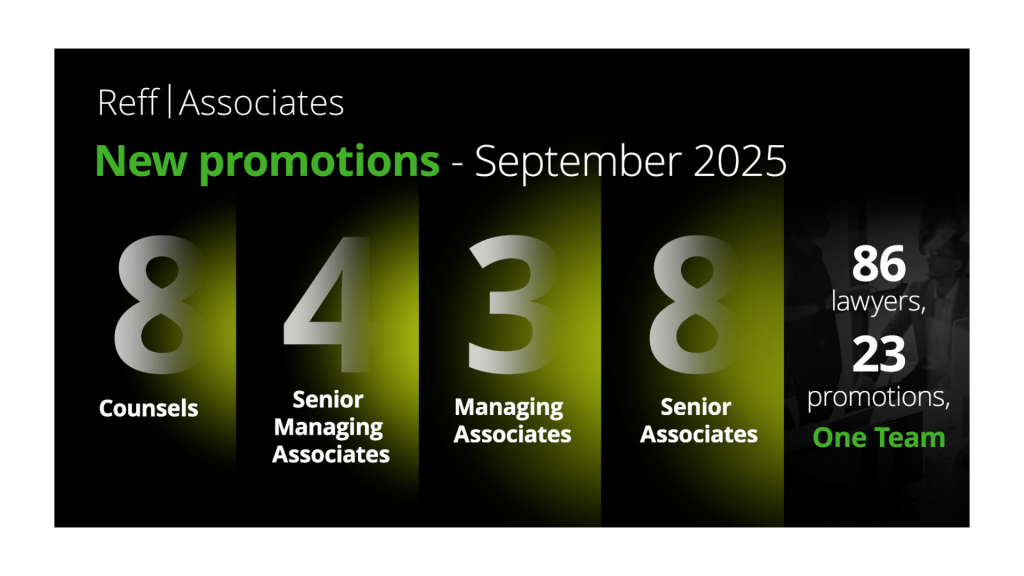 Reff | Associates

New promotions - September 2025

8
Counsels

4
Senior Managing Associates

3
Managing Associates

8
Senior Associates

86
lawyers,
23
promotions,
One Team